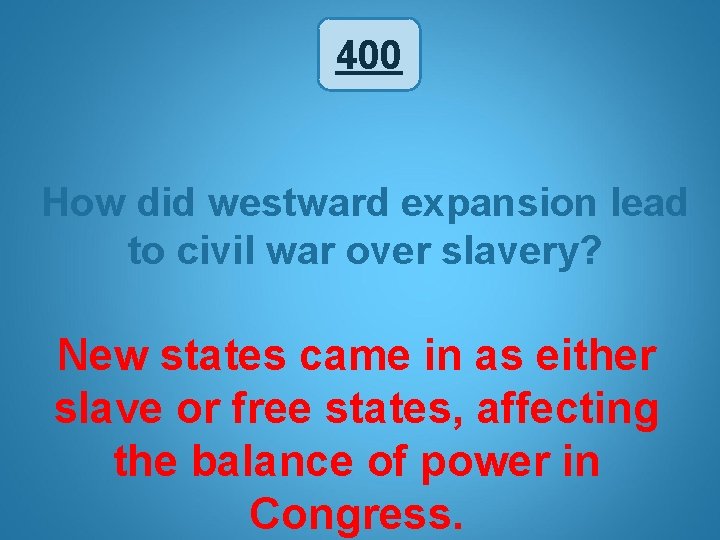 400

How did westward expansion lead to civil war over slavery?

New states came in as either slave or free states, affecting the balance of power in Congress.